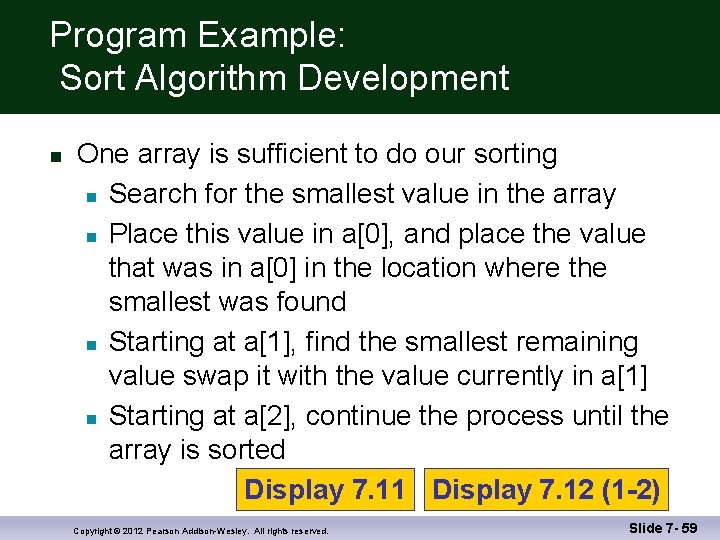 Program Example:
Sort Algorithm Development

- One array is sufficient to do our sorting
  - Search for the smallest value in the array
  - Place this value in a[0], and place the value that was in a[0] in the location where the smallest was found
  - Starting at a[1], find the smallest remaining value swap it with the value currently in a[1]
  - Starting at a[2], continue the process until the array is sorted

Display 7.11

Display 7.12 (1-2)

Copyright © 2012 Pearson Addison-Wesley. All rights reserved.

Slide 7- 59